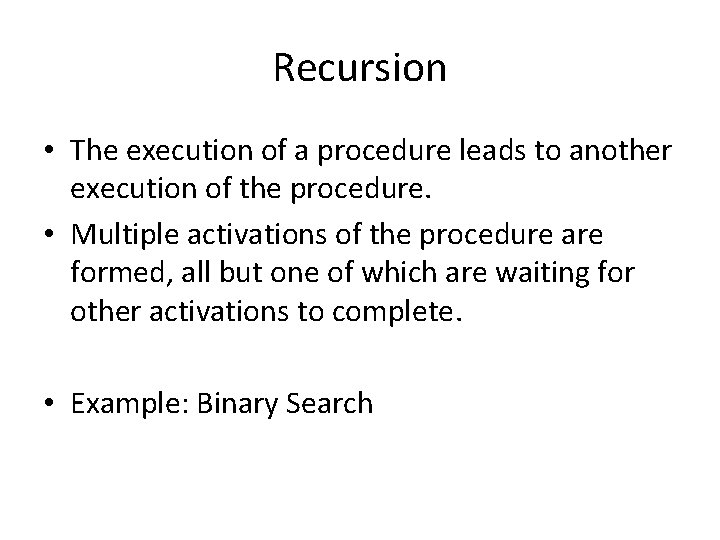 Recursion

• The execution of a procedure leads to another execution of the procedure.
• Multiple activations of the procedure are formed, all but one of which are waiting for other activations to complete.

• Example: Binary Search